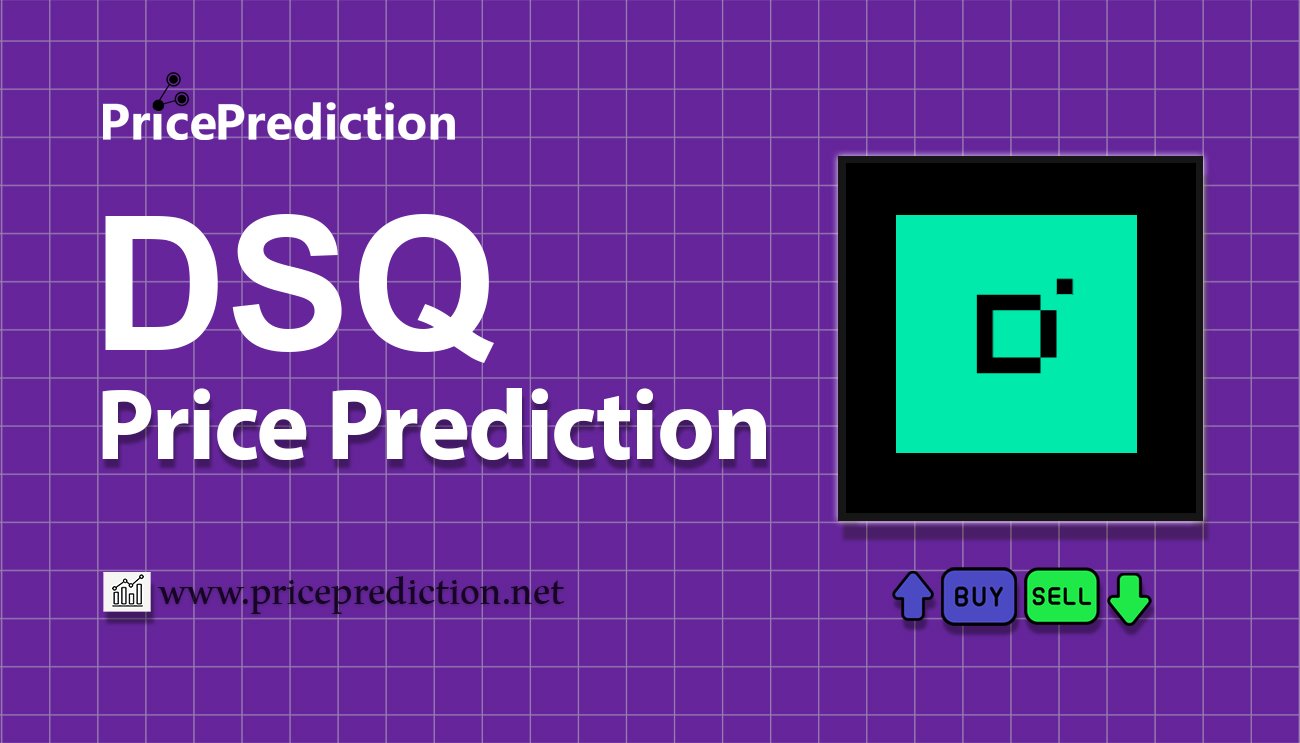 PricePrediction

DSQ
Price Prediction

www.priceprediction.net

BUY SELL